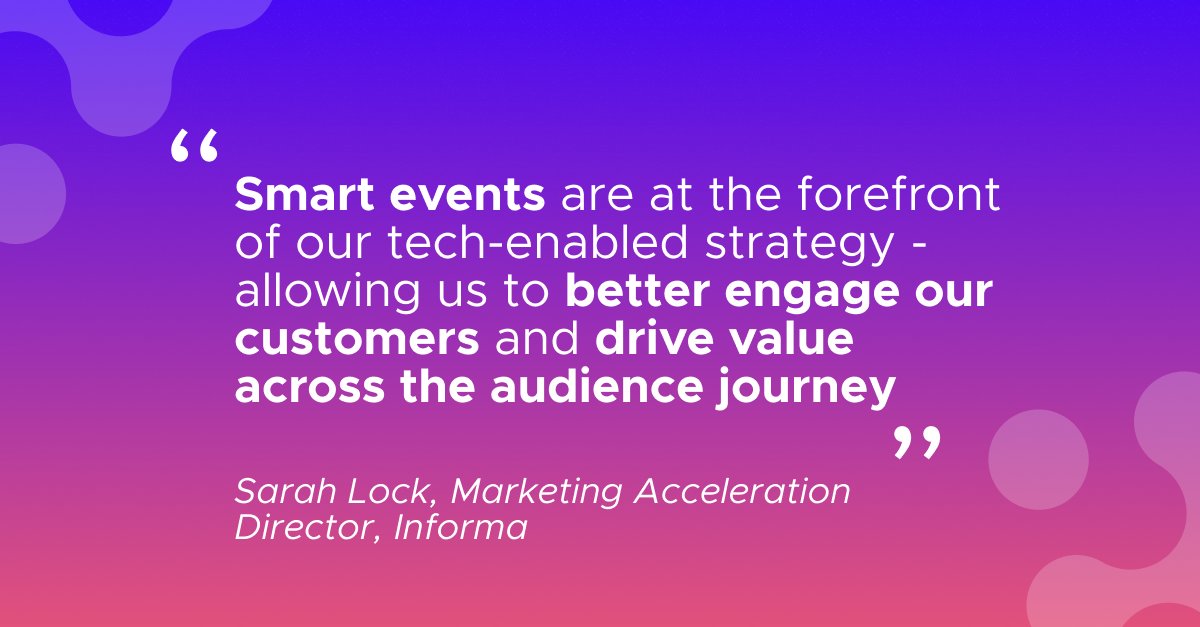 “

Smart events are at the forefront of our tech-enabled strategy - allowing us to better engage our customers and drive value across the audience journey

”

Sarah Lock, Marketing Acceleration Director, Informa